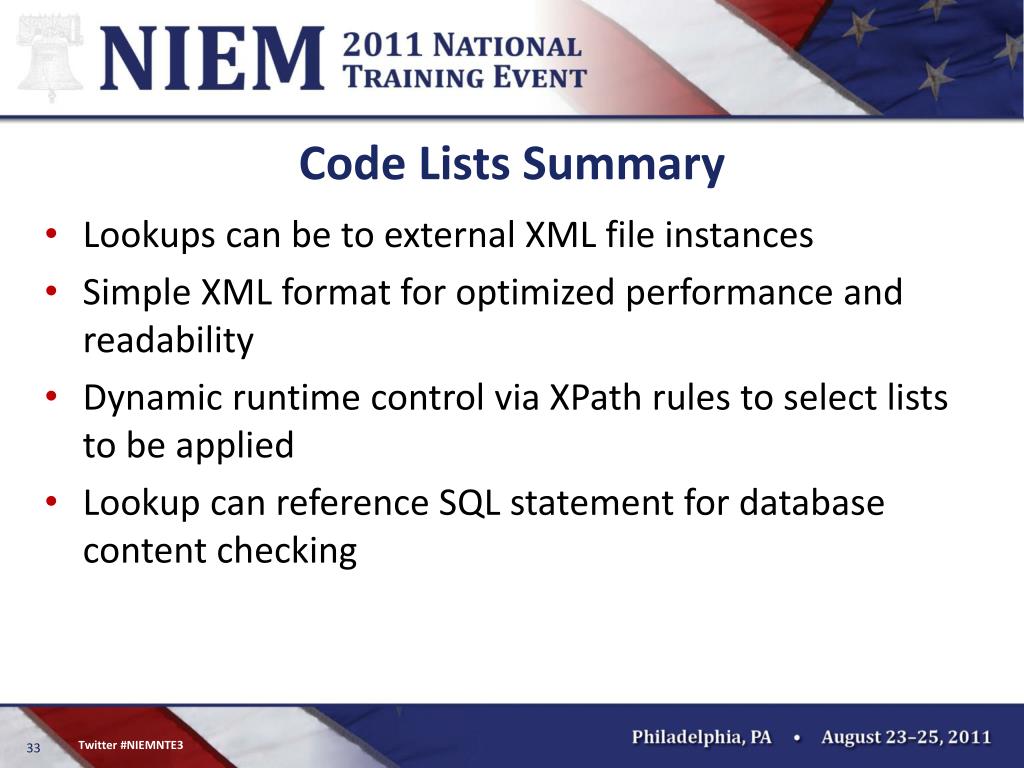 NIEM 2011 NATIONAL TRAINING EVENT

Code Lists Summary

• Lookups can be to external XML file instances
• Simple XML format for optimized performance and readability
• Dynamic runtime control via XPath rules to select lists to be applied
• Lookup can reference SQL statement for database content checking

33 Twitter #NIEMNTE3

Philadelphia, PA • August 23–25, 2011